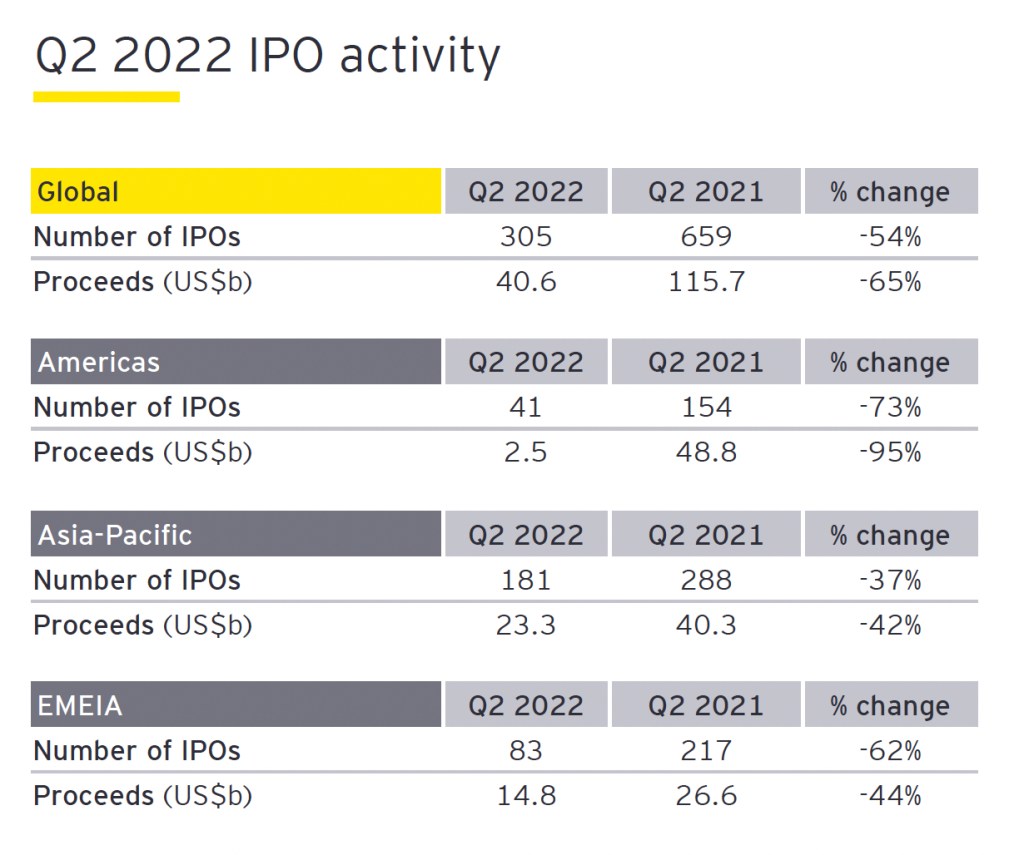 Q2 2022 IPO activity

| Global | Q2 2022 | Q2 2021 | % change |
|---|---|---|---|
| Number of IPOs | 305 | 659 | -54% |
| Proceeds (US$b) | 40.6 | 115.7 | -65% |

| Americas | Q2 2022 | Q2 2021 | % change |
|---|---|---|---|
| Number of IPOs | 41 | 154 | -73% |
| Proceeds (US$b) | 2.5 | 48.8 | -95% |

| Asia-Pacific | Q2 2022 | Q2 2021 | % change |
|---|---|---|---|
| Number of IPOs | 181 | 288 | -37% |
| Proceeds (US$b) | 23.3 | 40.3 | -42% |

| EMEIA | Q2 2022 | Q2 2021 | % change |
|---|---|---|---|
| Number of IPOs | 83 | 217 | -62% |
| Proceeds (US$b) | 14.8 | 26.6 | -44% |